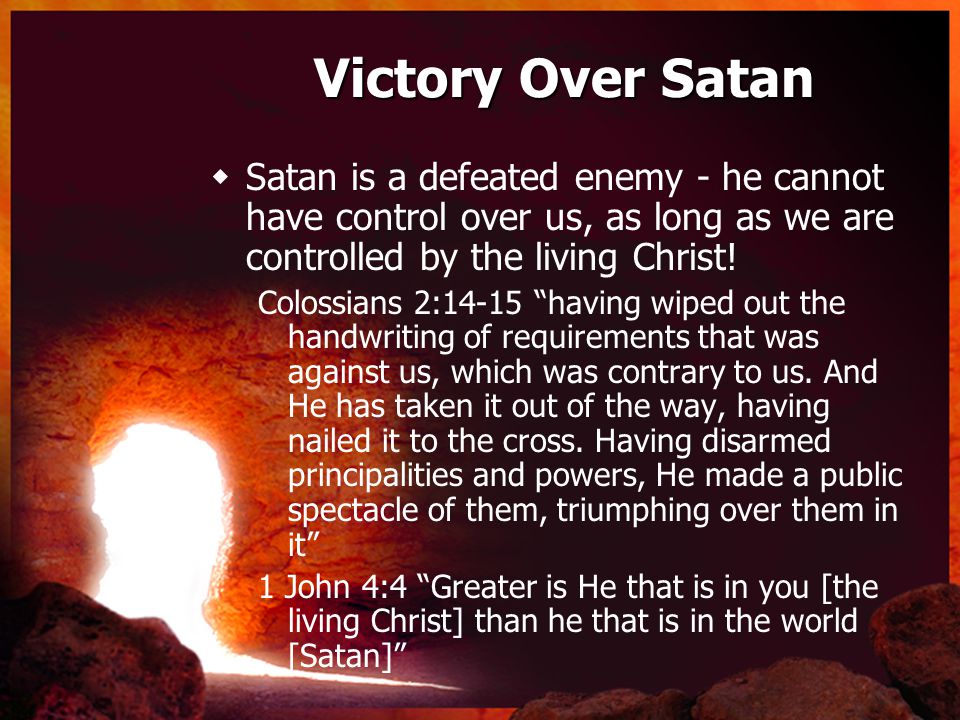 Victory Over Satan

◆ Satan is a defeated enemy - he cannot have control over us, as long as we are controlled by the living Christ!

Colossians 2:14-15 “having wiped out the handwriting of requirements that was against us, which was contrary to us. And He has taken it out of the way, having nailed it to the cross. Having disarmed principalities and powers, He made a public spectacle of them, triumphing over them in it”

1 John 4:4 “Greater is He that is in you [the living Christ] than he that is in the world [Satan]”